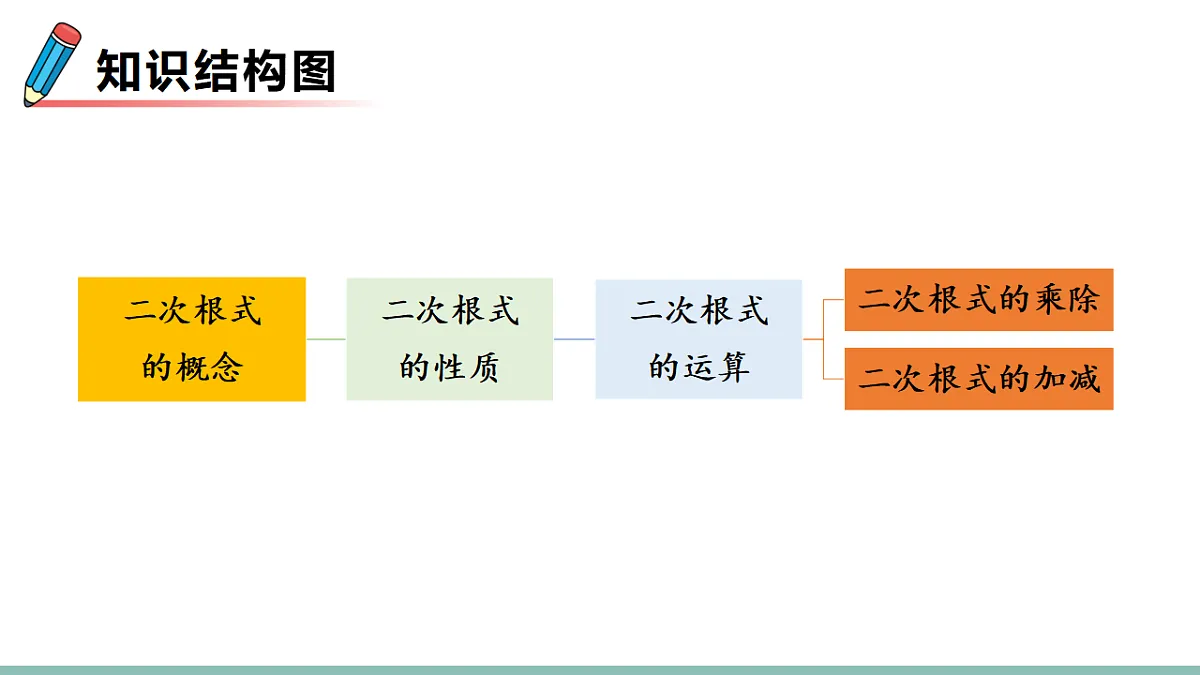 知识结构图

二次根式的概念

二次根式的性质

二次根式的运算

二次根式的乘除

二次根式的加减